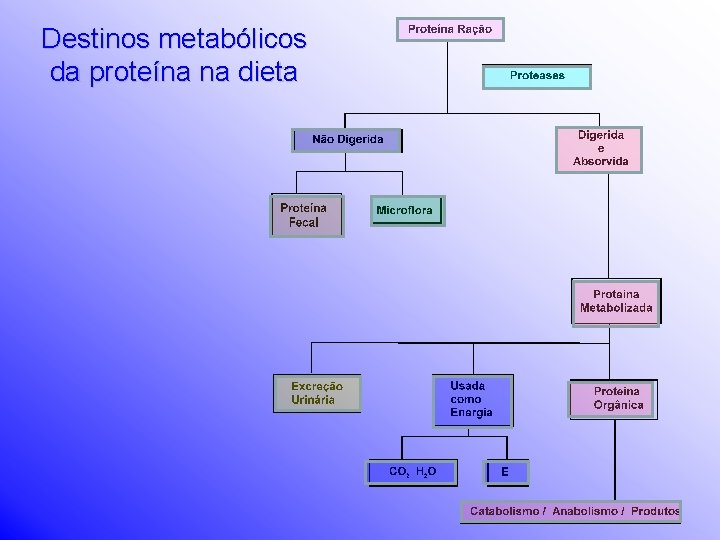 Destinos metabólicos da proteína na dieta

Proteína Ração

Proteases

Não Digerida

Digerida e Absorvida

Proteína Fecal

Microflora

Proteína Metabolizada

Excreção Urinária

Usada como Energia

Proteína Orgânica

$CO_2$ $H_2O$

E

Catabolismo / Anabolismo / Produtos